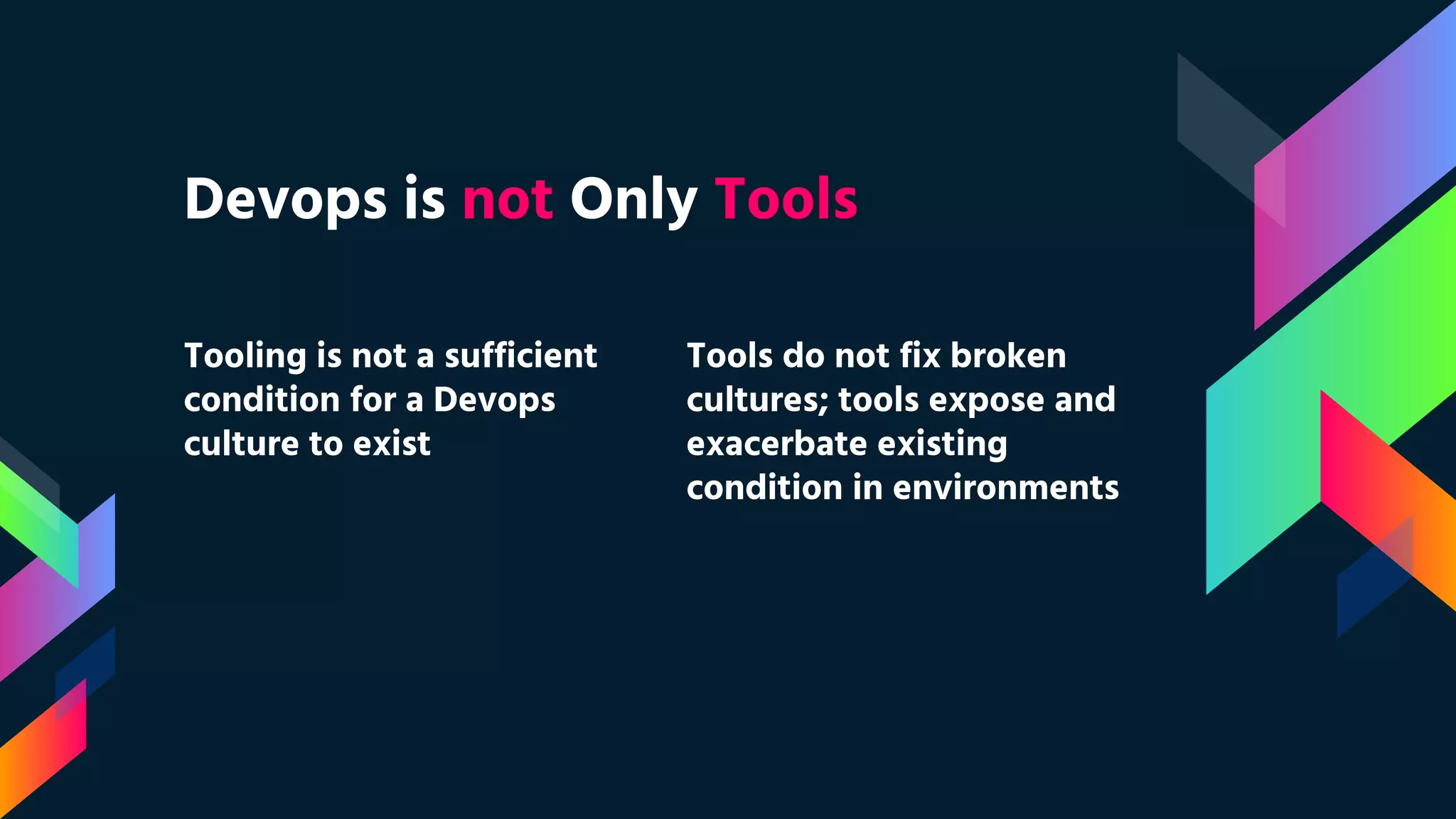 Devops is not Only Tools

Tooling is not a sufficient condition for a Devops culture to exist

Tools do not fix broken cultures; tools expose and exacerbate existing condition in environments